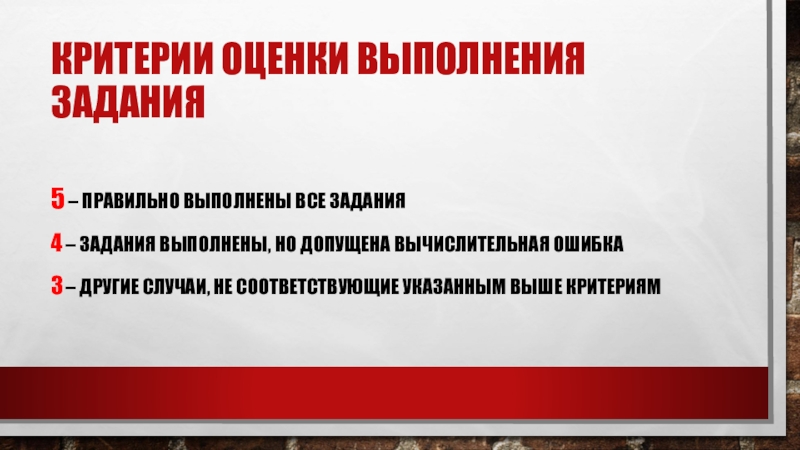 КРИТЕРИИ ОЦЕНКИ ВЫПОЛНЕНИЯ ЗАДАНИЯ

5 – ПРАВИЛЬНО ВЫПОЛНЕНЫ ВСЕ ЗАДАНИЯ

4 – ЗАДАНИЯ ВЫПОЛНЕНЫ, НО ДОПУЩЕНА ВЫЧИСЛИТЕЛЬНАЯ ОШИБКА

3 – ДРУГИЕ СЛУЧАИ, НЕ СООТВЕТСТВУЮЩИЕ УКАЗАННЫМ ВЫШЕ КРИТЕРИЯМ